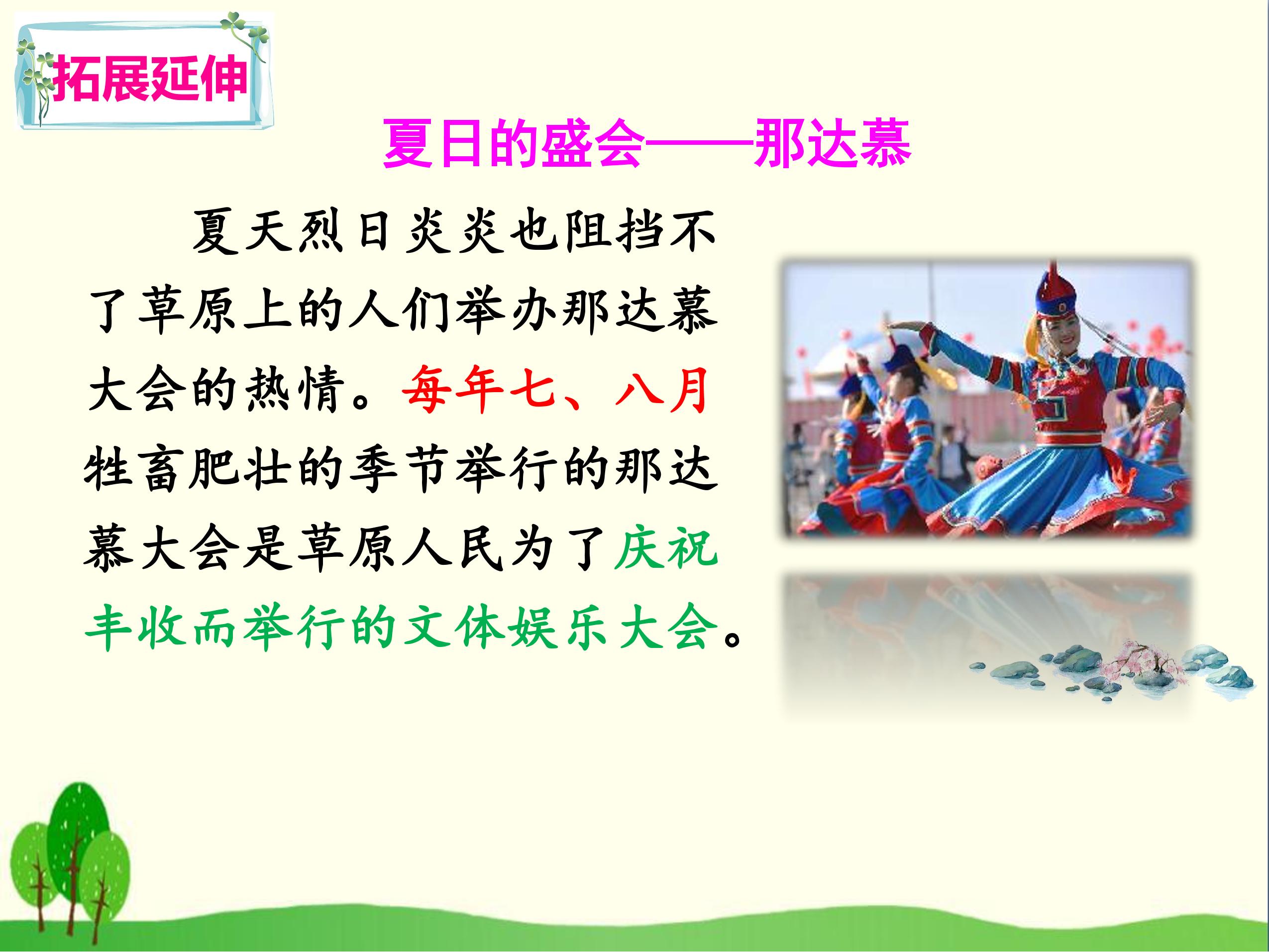 拓展延伸

夏日的盛会——那达慕

夏天烈日炎炎也阻挡不了草原上的人们举办那达慕大会的热情。每年七、八月牲畜肥壮的季节举行的那达慕大会是草原人民为了庆祝丰收而举行的文体娱乐大会。